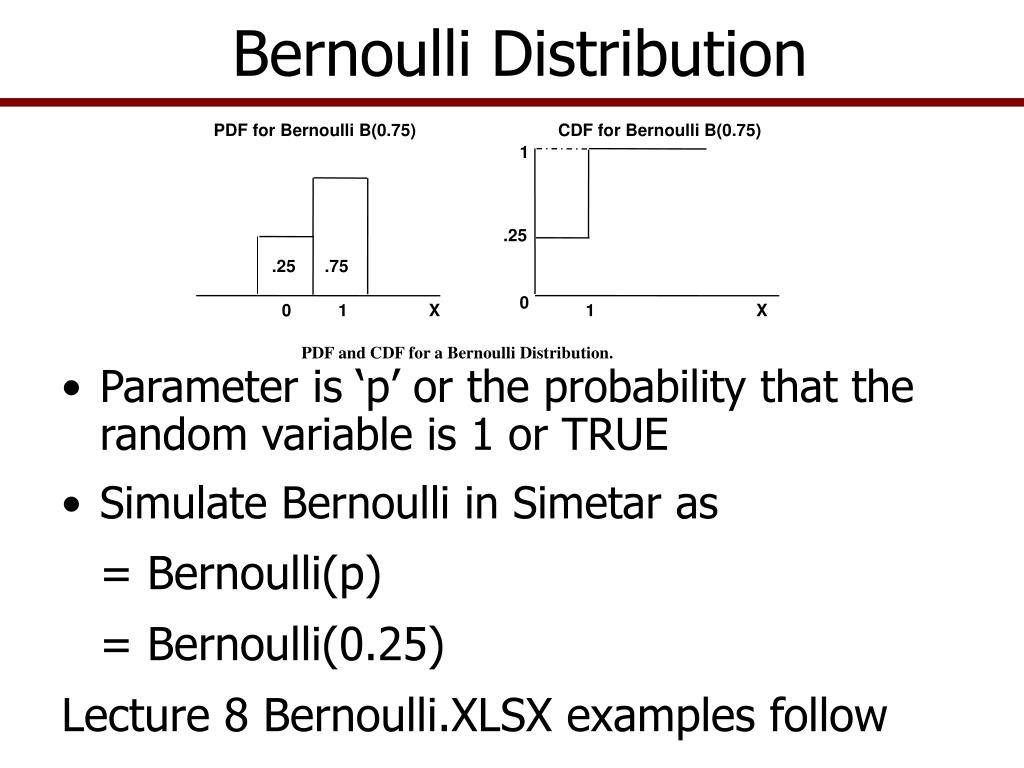 Bernoulli Distribution

PDF for Bernoulli B(0.75)

.25 .75

0 1 X

CDF for Bernoulli B(0.75)

1

.25

0

1 X

PDF and CDF for a Bernoulli Distribution.

• Parameter is ‘p’ or the probability that the random variable is 1 or TRUE

• Simulate Bernoulli in Simetar as

= Bernoulli(p)

= Bernoulli(0.25)

Lecture 8 Bernoulli.XLSX examples follow